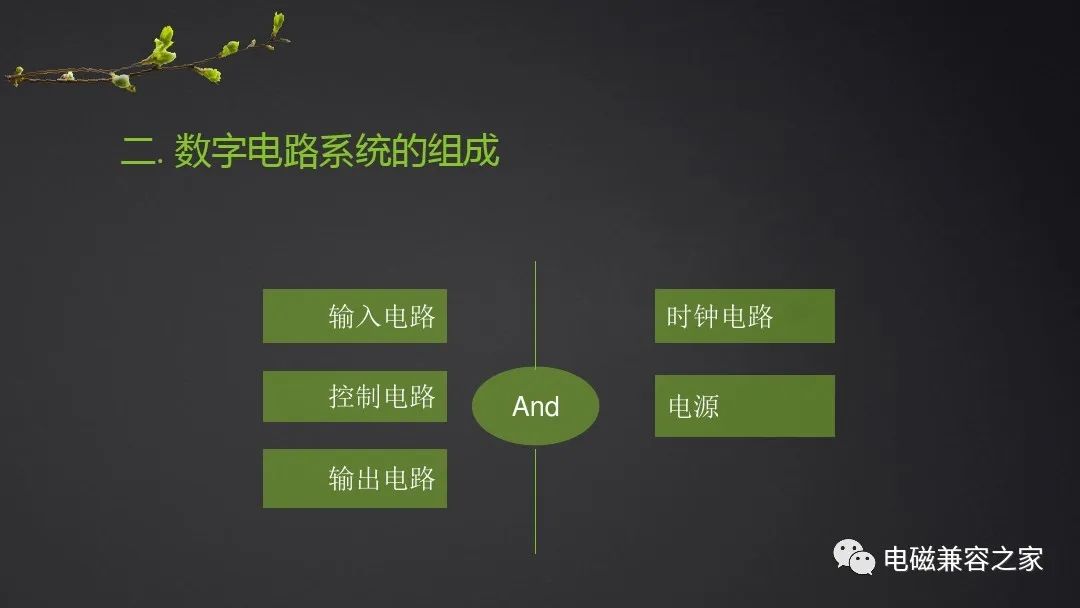 二. 数字电路系统的组成

输入电路

控制电路

输出电路

And

时钟电路

电源

电磁兼容之家